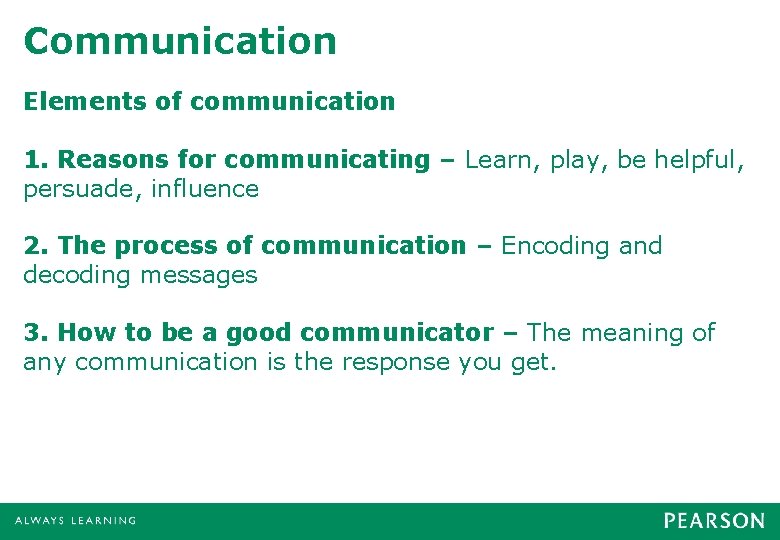 Communication

Elements of communication

1. Reasons for communicating – Learn, play, be helpful, persuade, influence

2. The process of communication – Encoding and decoding messages

3. How to be a good communicator – The meaning of any communication is the response you get.

ALWAYS LEARNING

PEARSON